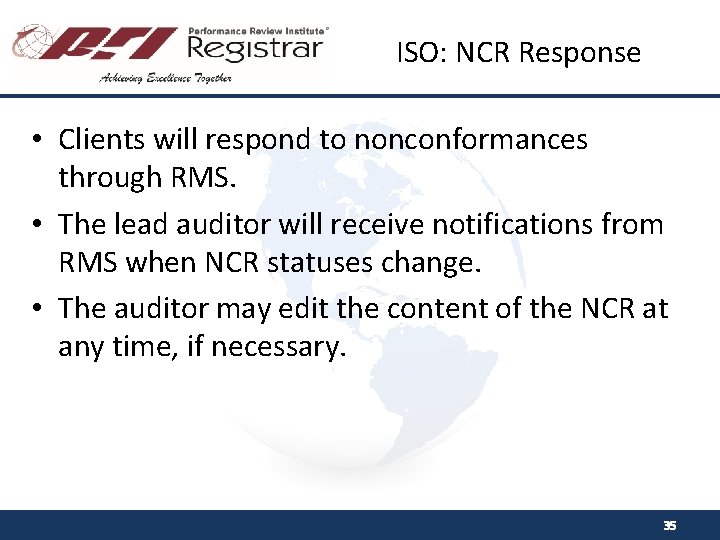 PRI Performance Review Institute® Registrar
Achieving Excellence Together

ISO: NCR Response

• Clients will respond to nonconformances through RMS.
• The lead auditor will receive notifications from RMS when NCR statuses change.
• The auditor may edit the content of the NCR at any time, if necessary.

35